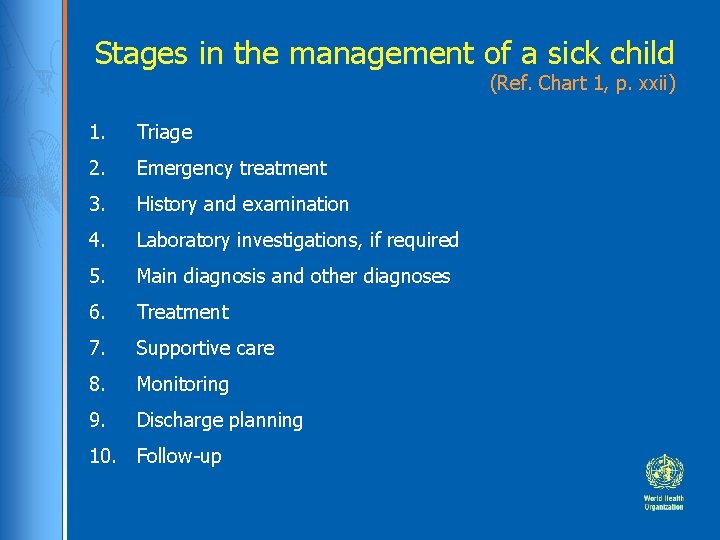 Stages in the management of a sick child
(Ref. Chart 1, p. xxii)

1. Triage
2. Emergency treatment
3. History and examination
4. Laboratory investigations, if required
5. Main diagnosis and other diagnoses
6. Treatment
7. Supportive care
8. Monitoring
9. Discharge planning
10. Follow-up

World Health Organization